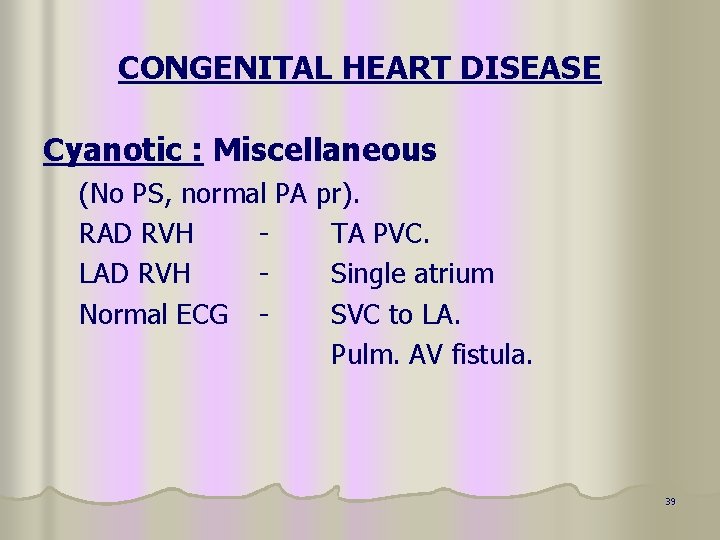 CONGENITAL HEART DISEASE

Cyanotic : Miscellaneous

(No PS, normal PA pr).

RAD RVH - TA PVC.

LAD RVH - Single atrium

Normal ECG - SVC to LA.

Pulm. AV fistula.

39